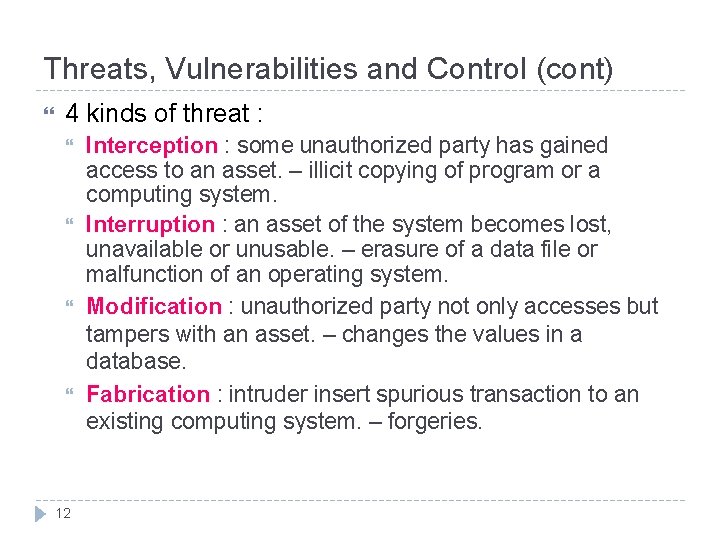 Threats, Vulnerabilities and Control (cont)

4 kinds of threat :

Interception : some unauthorized party has gained access to an asset. – illicit copying of program or a computing system.

Interruption : an asset of the system becomes lost, unavailable or unusable. – erasure of a data file or malfunction of an operating system.

Modification : unauthorized party not only accesses but tampers with an asset. – changes the values in a database.

Fabrication : intruder insert spurious transaction to an existing computing system. – forgeries.

12